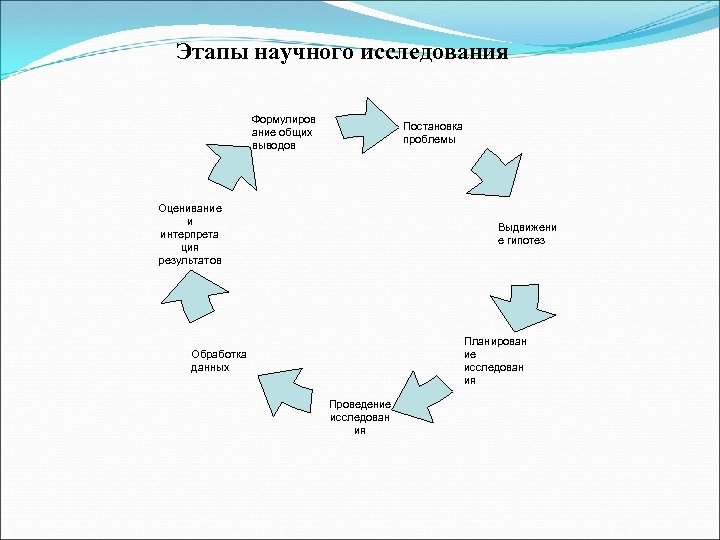 Этапы научного исследования

Постановка проблемы

Выдвижение гипотез

Планирование исследования

Проведение исследования

Обработка данных

Оценивание и интерпретация результатов

Формулирование общих выводов